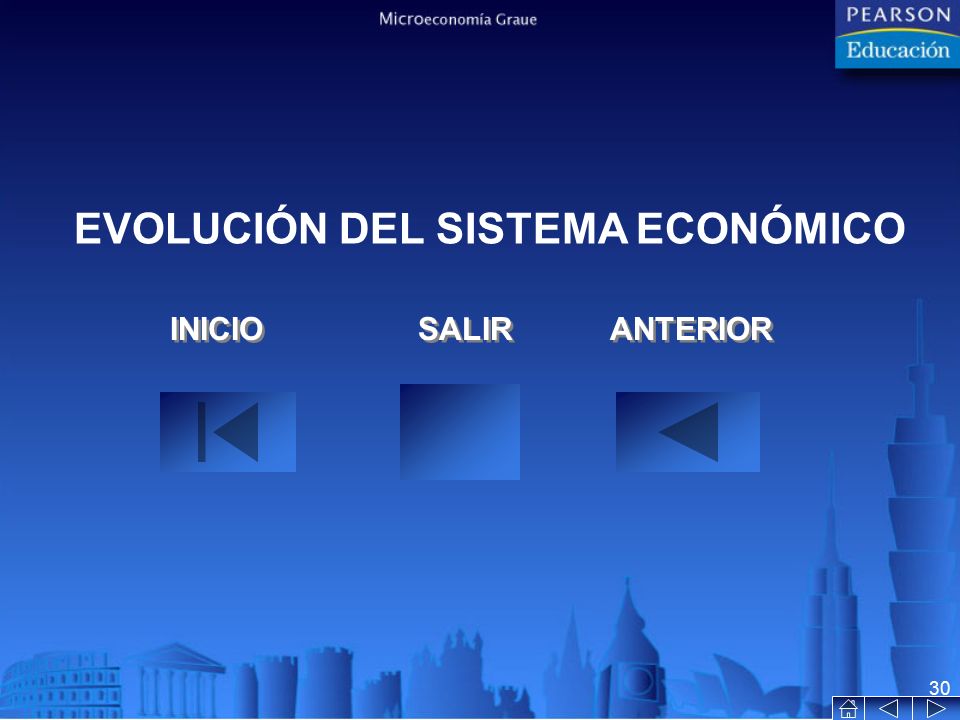 Microeconomía Graue

PEARSON
Educación

EVOLUCIÓN DEL SISTEMA ECONÓMICO

INICIO SALIR ANTERIOR

30